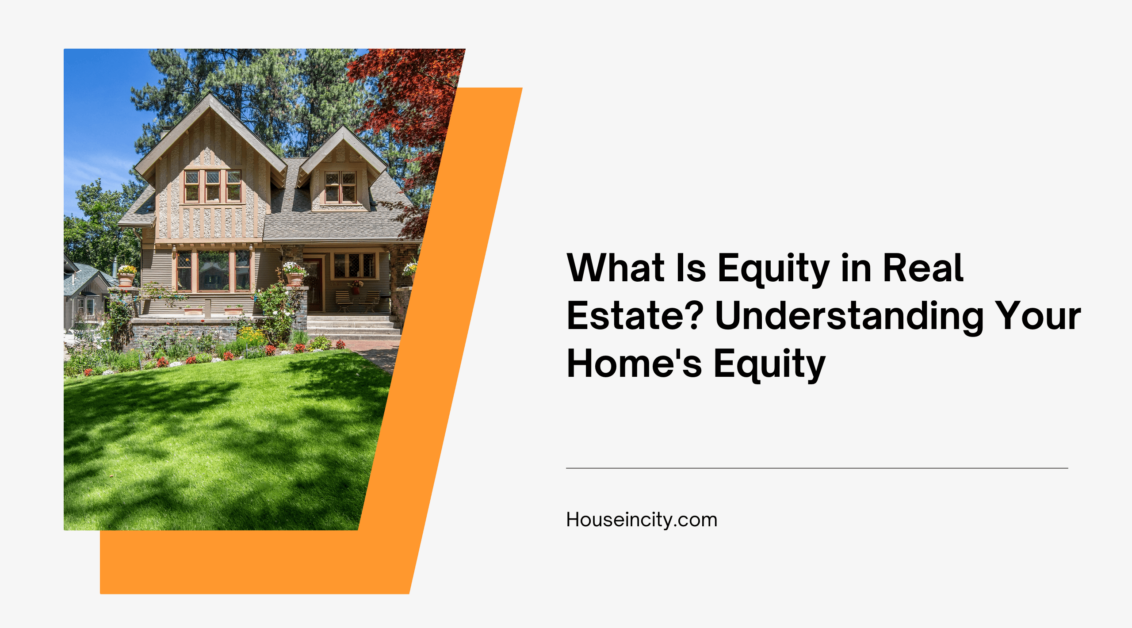 What Is Equity in Real Estate? Understanding Your Home's Equity

Houseincity.com